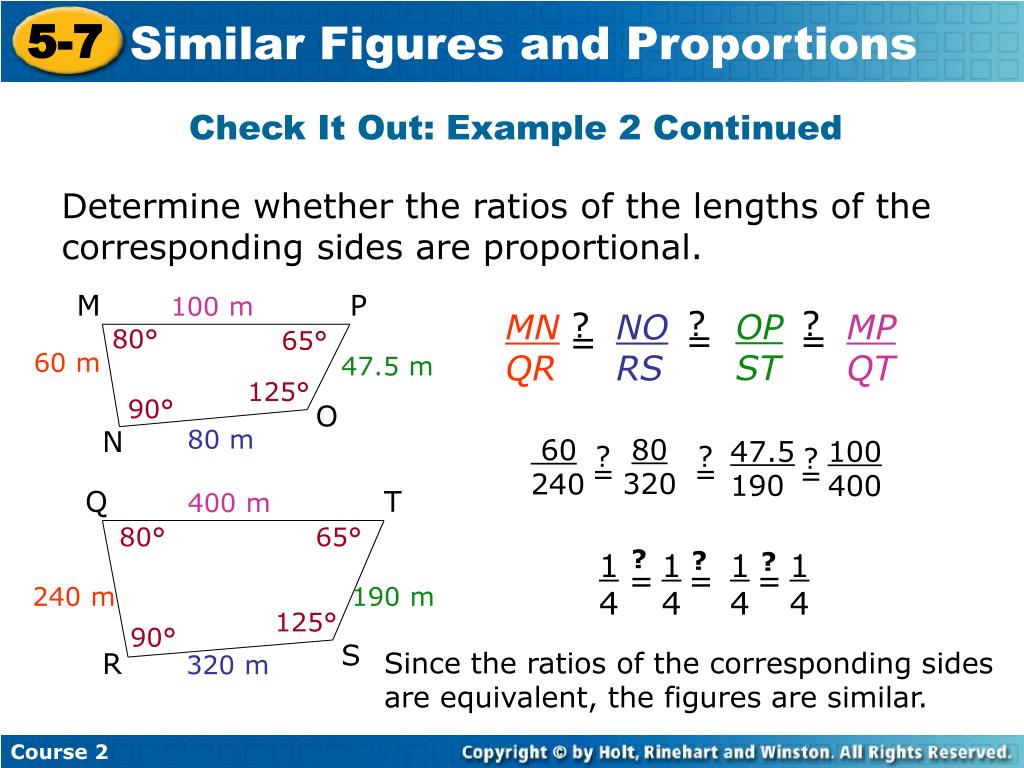 5-7 Similar Figures and Proportions

Check It Out: Example 2 Continued

Determine whether the ratios of the lengths of the corresponding sides are proportional.

M 100 m P
80° 65°
60 m 47.5 m
125°
90° O
N 80 m

Q 400 m T
80° 65°
240 m 190 m
125°
90°
R 320 m S

$\frac{MN}{QR} \stackrel{?}{=} \frac{NO}{RS} \stackrel{?}{=} \frac{OP}{ST} \stackrel{?}{=} \frac{MP}{QT}$

$\frac{60}{240} \stackrel{?}{=} \frac{80}{320} \stackrel{?}{=} \frac{47.5}{190} \stackrel{?}{=} \frac{100}{400}$

$\frac{1}{4} \stackrel{?}{=} \frac{1}{4} \stackrel{?}{=} \frac{1}{4} \stackrel{?}{=} \frac{1}{4}$

Since the ratios of the corresponding sides are equivalent, the figures are similar.

Course 2

Copyright © by Holt, Rinehart and Winston. All Rights Reserved.